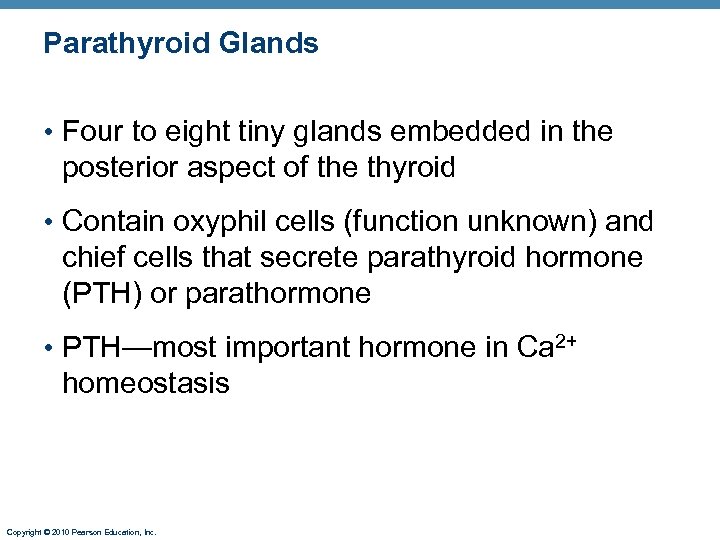 Parathyroid Glands

• Four to eight tiny glands embedded in the posterior aspect of the thyroid

• Contain oxyphil cells (function unknown) and chief cells that secrete parathyroid hormone (PTH) or parathormone

• PTH—most important hormone in $Ca^{2+}$ homeostasis

Copyright © 2010 Pearson Education, Inc.